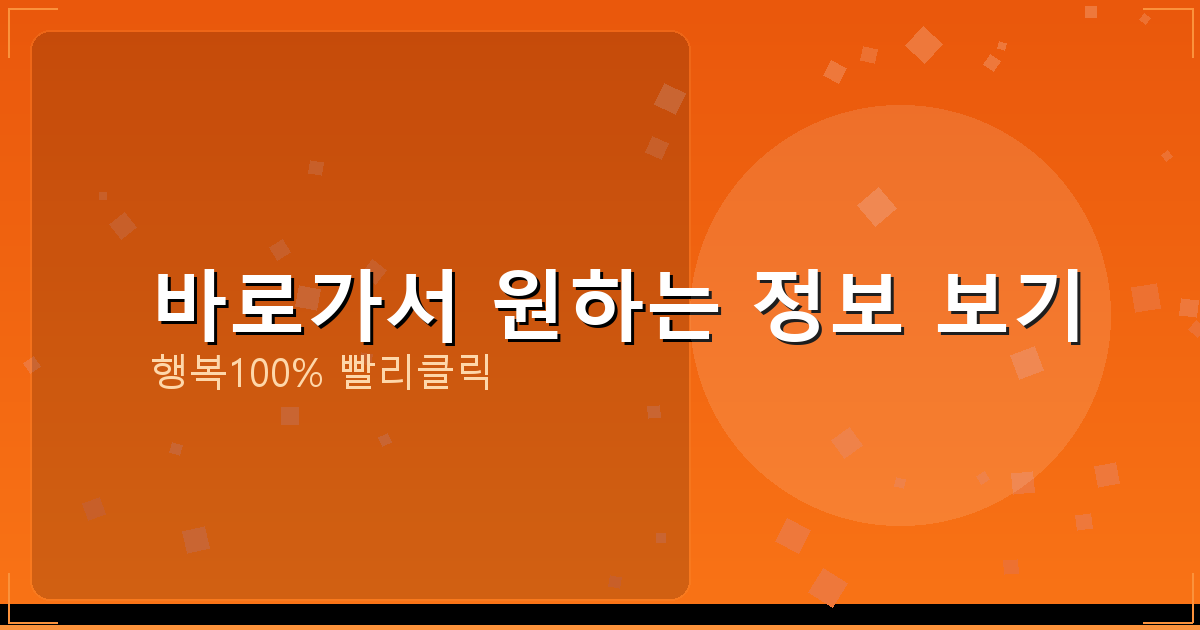 바로가서 원하는 정보 보기

행복100% 빨리클릭